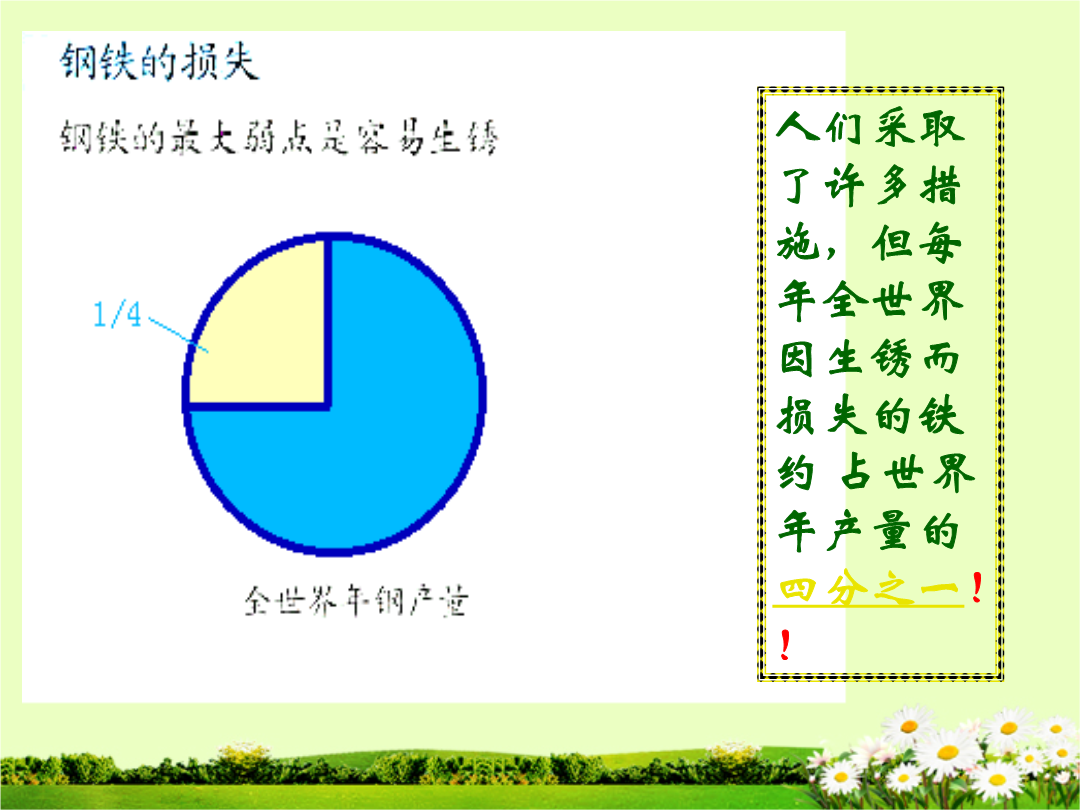 钢铁的损失

钢铁的最大弱点是容易生锈

1/4

全世界年钢产量

人们采取了许多措施，但每年全世界因生锈而损失的铁约占世界年产量的四分之一！！